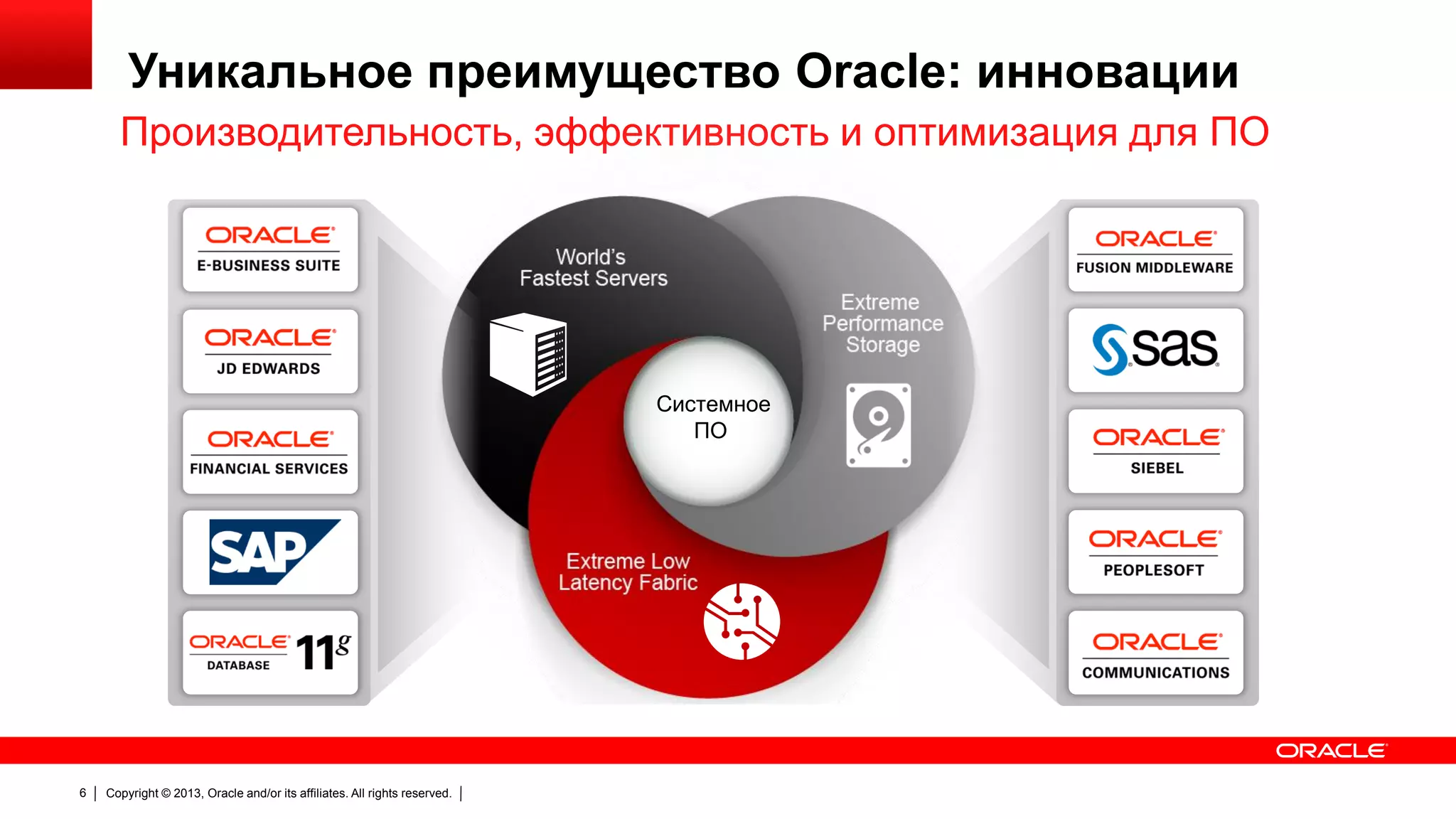 Уникальное преимущество Oracle: инновации

Производительность, эффективность и оптимизация для ПО

ORACLE
E-BUSINESS SUITE

ORACLE
JD EDWARDS

ORACLE
FINANCIAL SERVICES

SAP

ORACLE
DATABASE
11g

World's Fastest Servers

Extreme Performance Storage

Системное ПО

Extreme Low Latency Fabric

ORACLE
FUSION MIDDLEWARE

sas

ORACLE
SIEBEL

ORACLE
PEOPLESOFT

ORACLE
COMMUNICATIONS

ORACLE

6 | Copyright © 2013, Oracle and/or its affiliates. All rights reserved. |